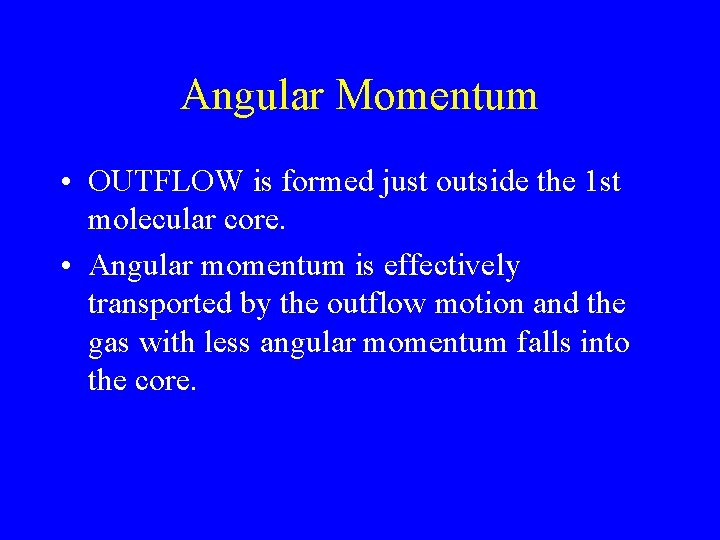 Angular Momentum

• OUTFLOW is formed just outside the 1st molecular core.

• Angular momentum is effectively transported by the outflow motion and the gas with less angular momentum falls into the core.